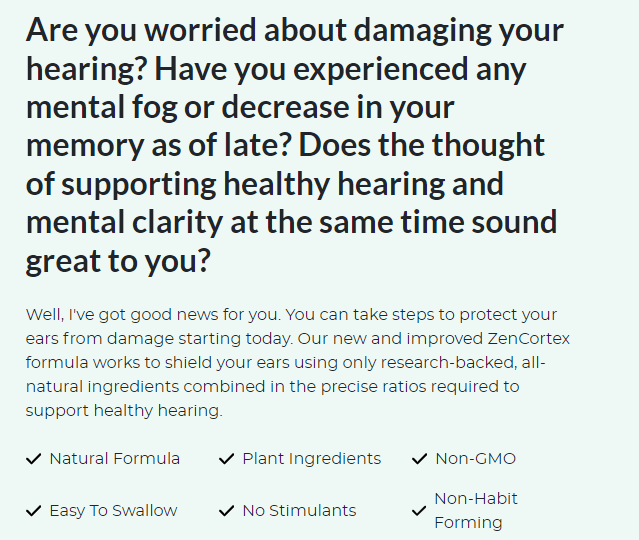 Are you worried about damaging your hearing? Have you experienced any mental fog or decrease in your memory as of late? Does the thought of supporting healthy hearing and mental clarity at the same time sound great to you?

Well, I've got good news for you. You can take steps to protect your ears from damage starting today. Our new and improved ZenCortex formula works to shield your ears using only research-backed, all-natural ingredients combined in the precise ratios required to support healthy hearing.

✓ Natural Formula
✓ Plant Ingredients
✓ Non-GMO
✓ Easy To Swallow
✓ No Stimulants
✓ Non-Habit Forming